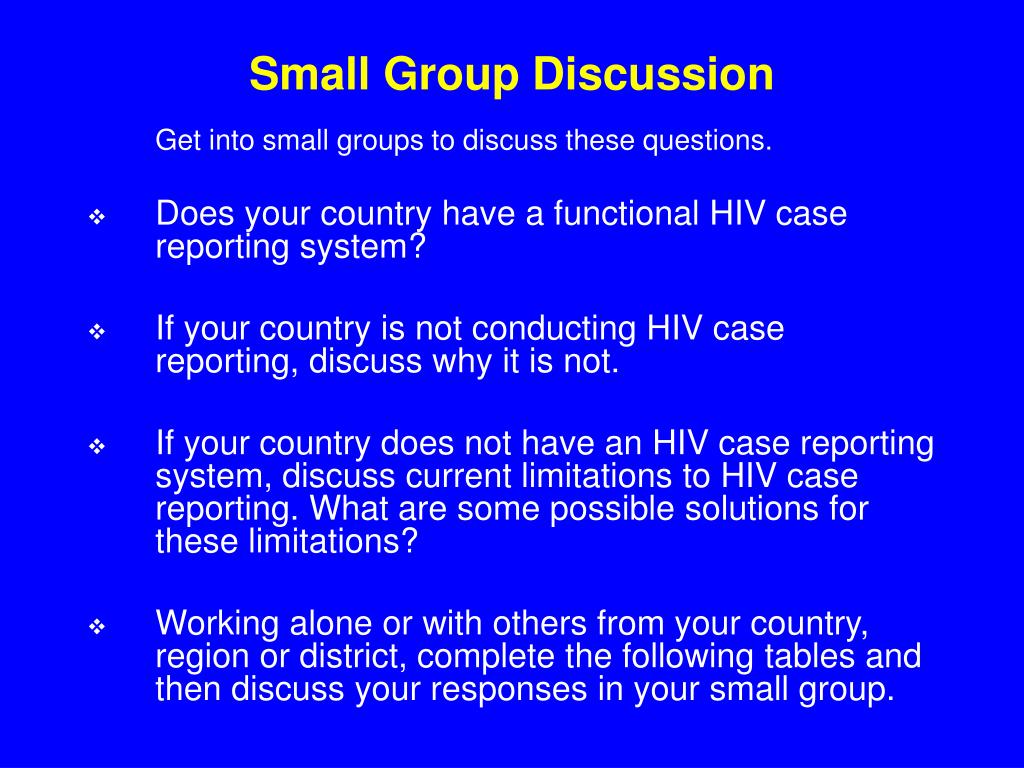 Small Group Discussion

Get into small groups to discuss these questions.

❖ Does your country have a functional HIV case reporting system?

❖ If your country is not conducting HIV case reporting, discuss why it is not.

❖ If your country does not have an HIV case reporting system, discuss current limitations to HIV case reporting. What are some possible solutions for these limitations?

❖ Working alone or with others from your country, region or district, complete the following tables and then discuss your responses in your small group.